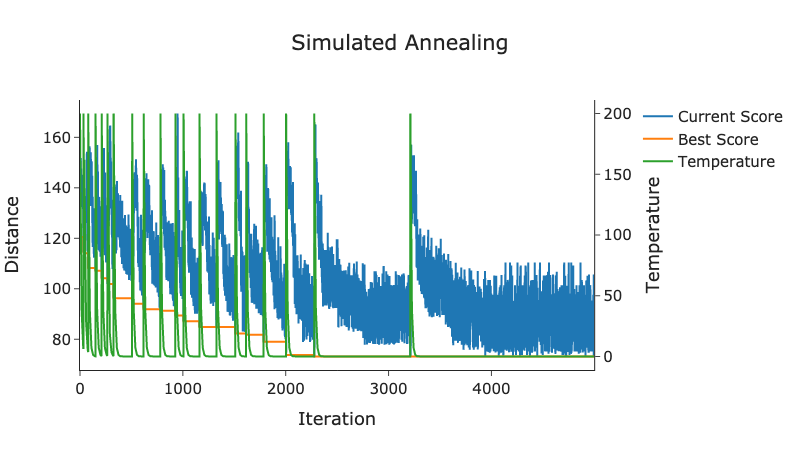 Simulated Annealing

Distance

160
140
120
100
80

0
1000
2000
3000
4000

Iteration

Temperature

200
150
100
50
0

Current Score
Best Score
Temperature